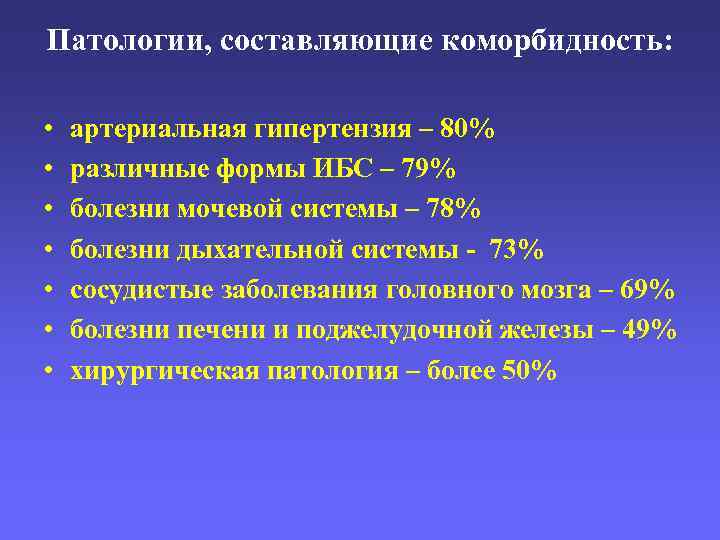 Патологии, составляющие коморбидность:

• артериальная гипертензия – 80%
• различные формы ИБС – 79%
• болезни мочевой системы – 78%
• болезни дыхательной системы - 73%
• сосудистые заболевания головного мозга – 69%
• болезни печени и поджелудочной железы – 49%
• хирургическая патология – более 50%